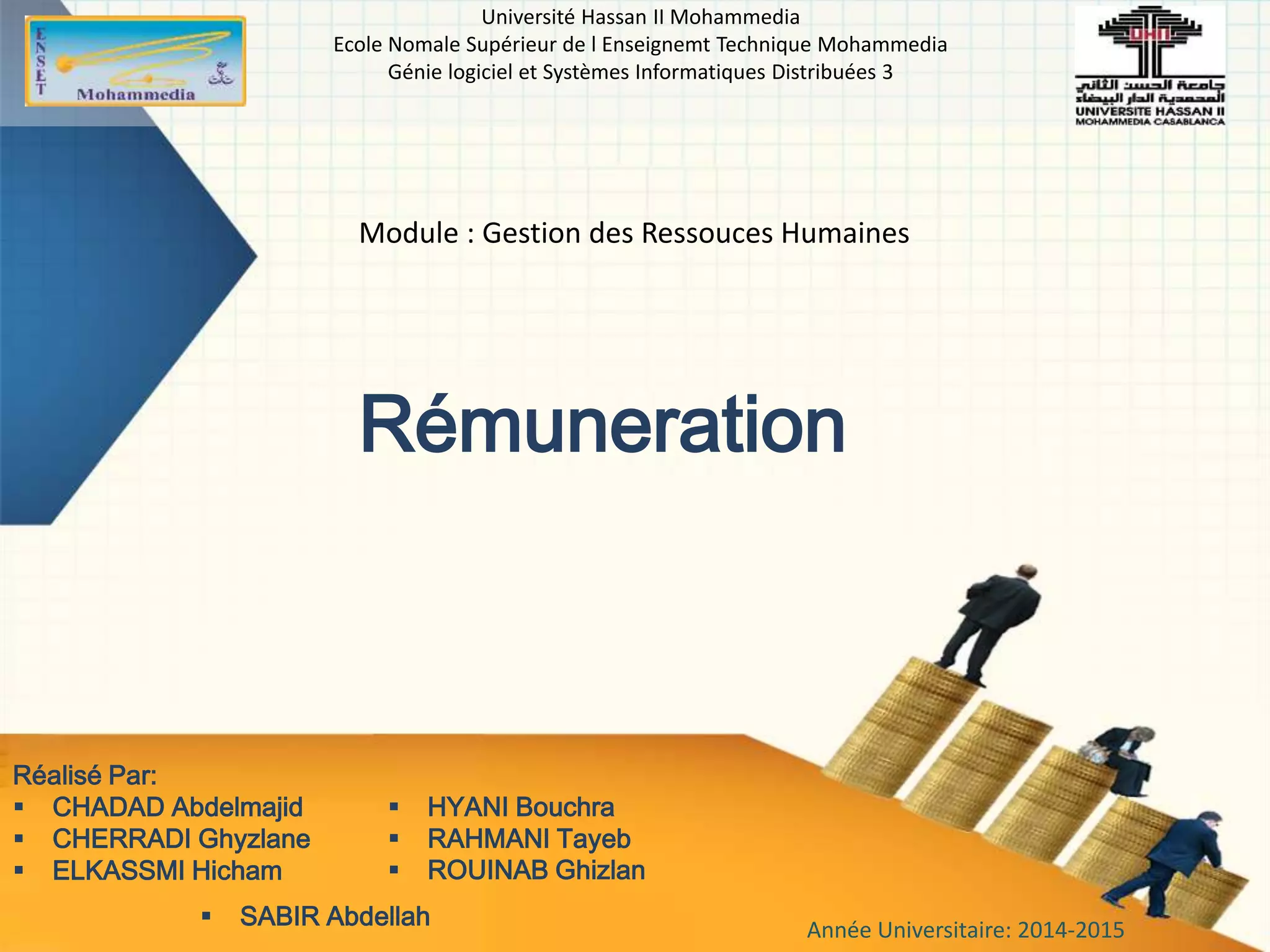 ENSET Mohammedia

Université Hassan II Mohammedia
Ecole Nomale Supérieur de l Enseignemt Technique Mohammedia
Génie logiciel et Systèmes Informatiques Distribuées 3

UHII
جامعة الحسن الثاني
المحمدية الدار البيضاء
UNIVERSITE HASSAN II
MOHAMMEDIA CASABLANCA

Module : Gestion des Ressouces Humaines

Rémuneration

Réalisé Par:
▪ CHADAD Abdelmajid
▪ CHERRADI Ghyzlane
▪ ELKASSMI Hicham

▪ HYANI Bouchra
▪ RAHMANI Tayeb
▪ ROUINAB Ghizlan

▪ SABIR Abdellah

Année Universitaire: 2014-2015